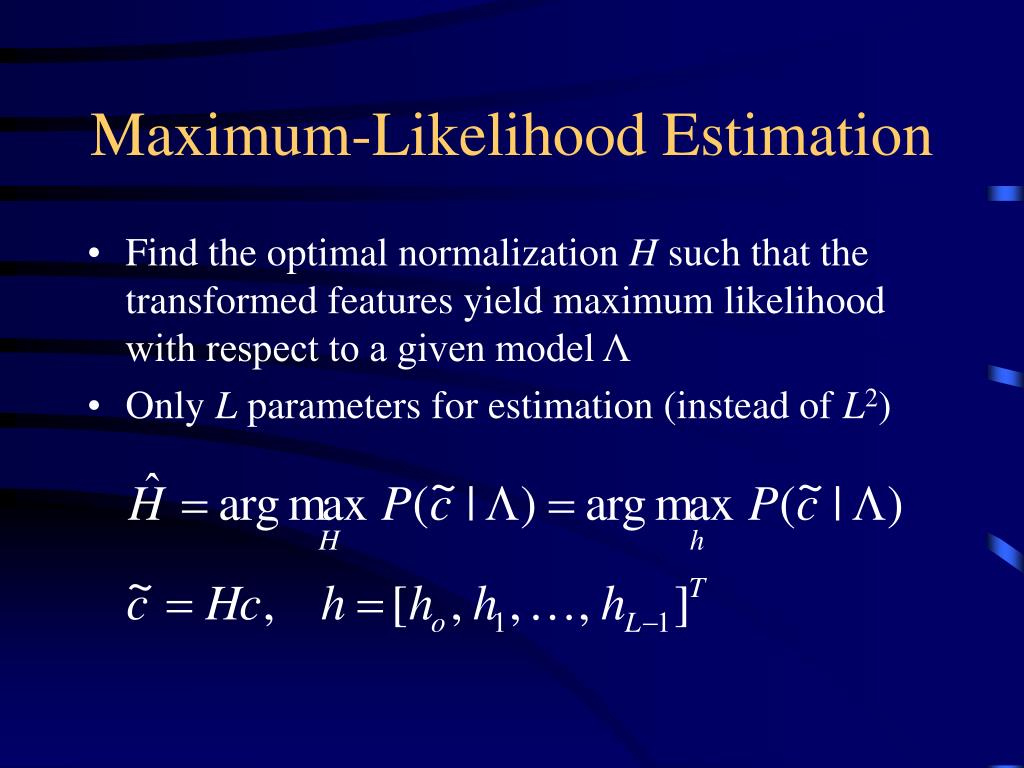 Maximum-Likelihood Estimation

• Find the optimal normalization $H$ such that the transformed features yield maximum likelihood with respect to a given model $\Lambda$
• Only $L$ parameters for estimation (instead of $L^2$)

$\hat{H} = \arg\max_{H} P(\tilde{c} \mid \Lambda) = \arg\max_{h} P(\tilde{c} \mid \Lambda)$

$\tilde{c} = Hc, \quad h = [h_o, h_1, \ldots, h_{L-1}]^T$